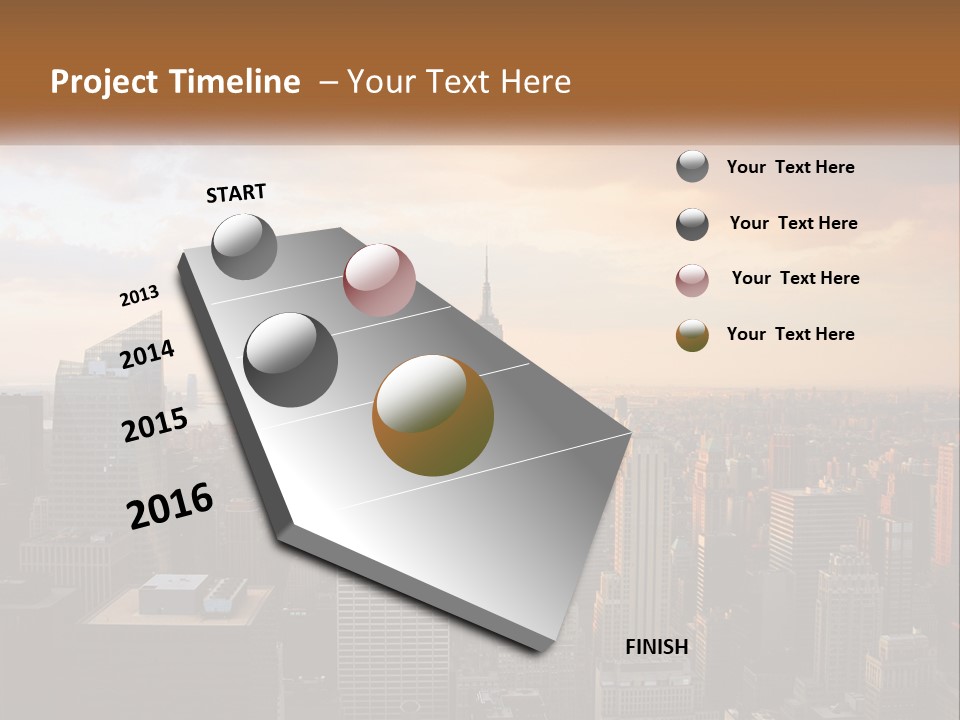 Project Timeline – Your Text Here

START

2013

2014

2015

2016

FINISH

Your Text Here

Your Text Here

Your Text Here

Your Text Here